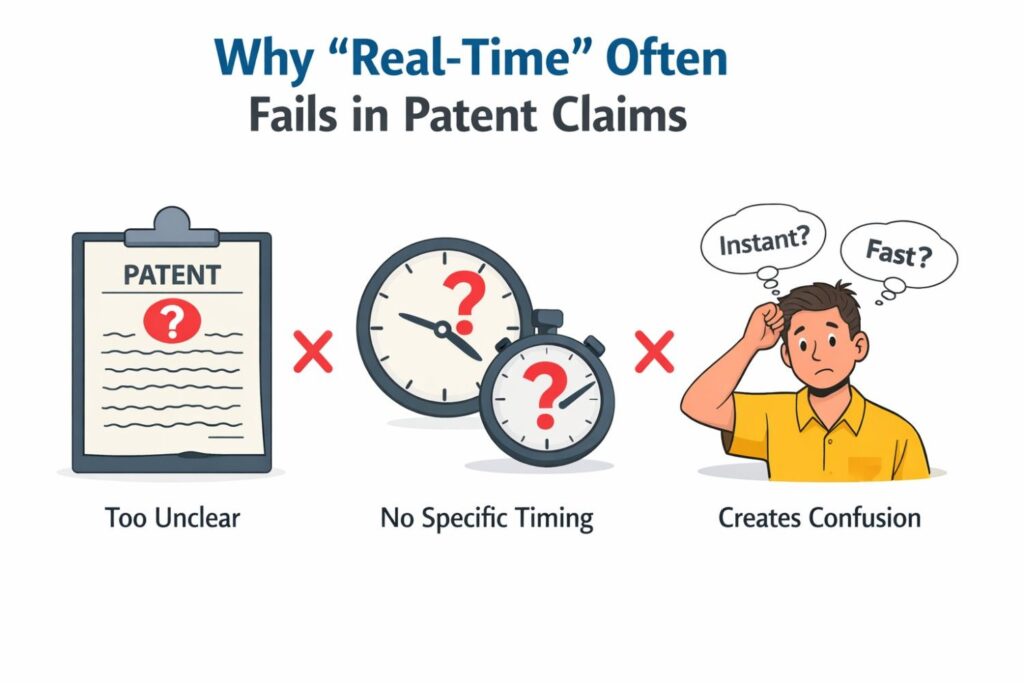 Why “Real-Time” Often
Fails in Patent Claims

PATENT
?

?

?

Instant?

Fast?

Too Unclear

No Specific Timing

Creates Confusion